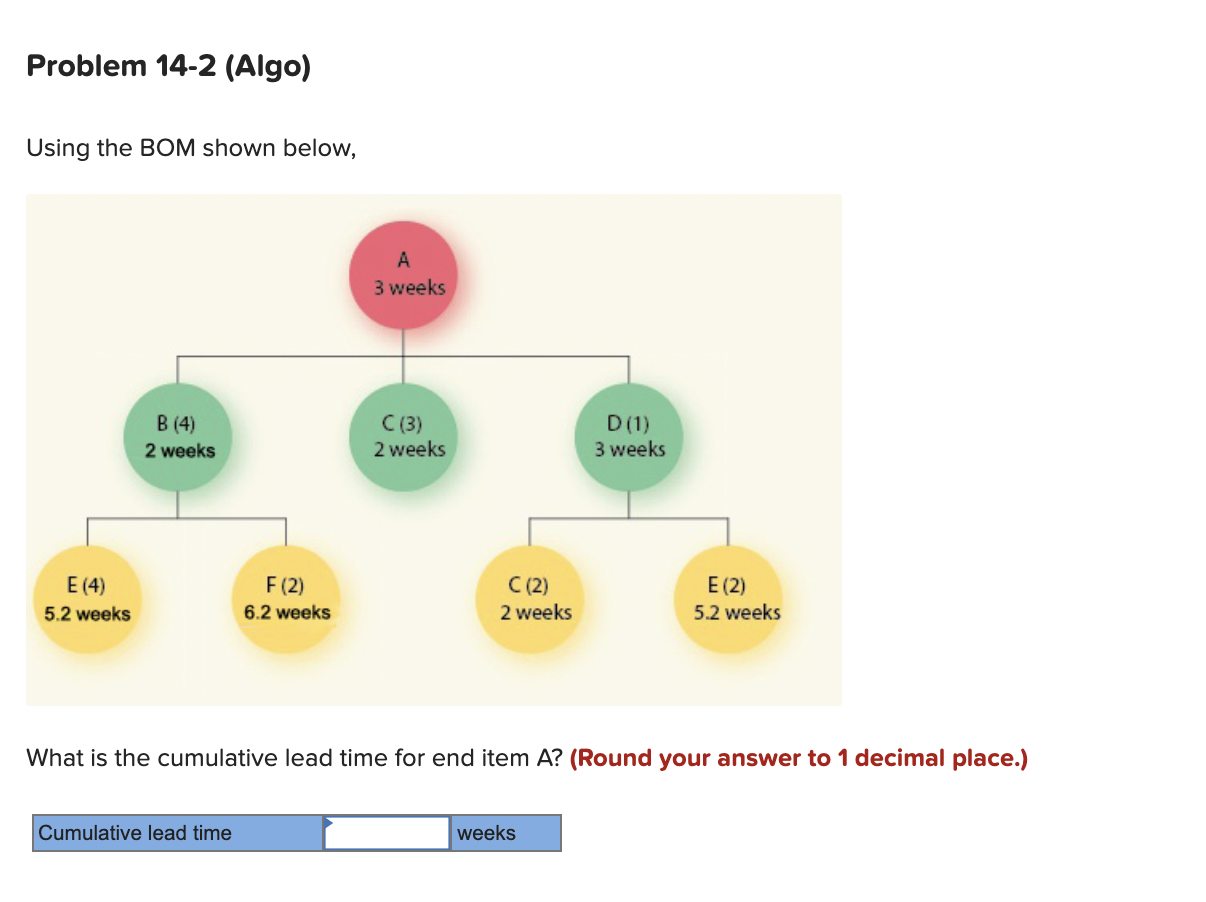 Problem 14-2 (Algo)

Using the BOM shown below,

A
3 weeks

B (4)
2 weeks

C (3)
2 weeks

D (1)
3 weeks

E (4)
5.2 weeks

F (2)
6.2 weeks

C (2)
2 weeks

E (2)
5.2 weeks

What is the cumulative lead time for end item A? (Round your answer to 1 decimal place.)

| Cumulative lead time | | weeks |
|---|---|---|